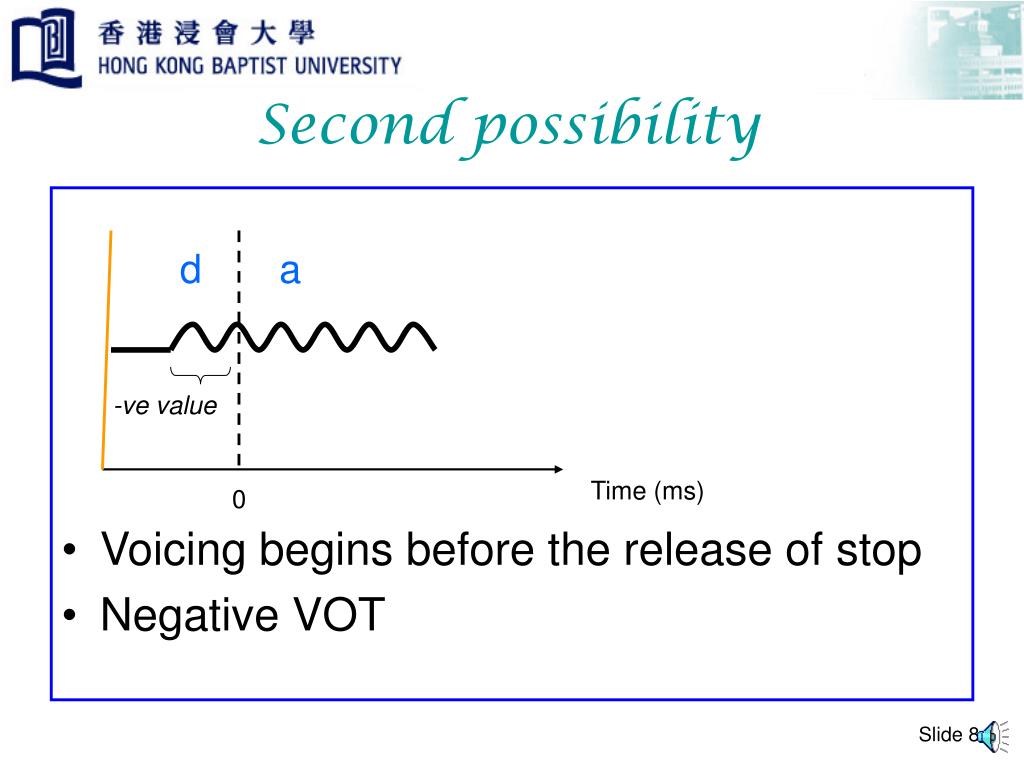 香港浸會大學
HONG KONG BAPTIST UNIVERSITY

Second possibility

d a

-ve value

0

Time (ms)

• Voicing begins before the release of stop
• Negative VOT

Slide 8